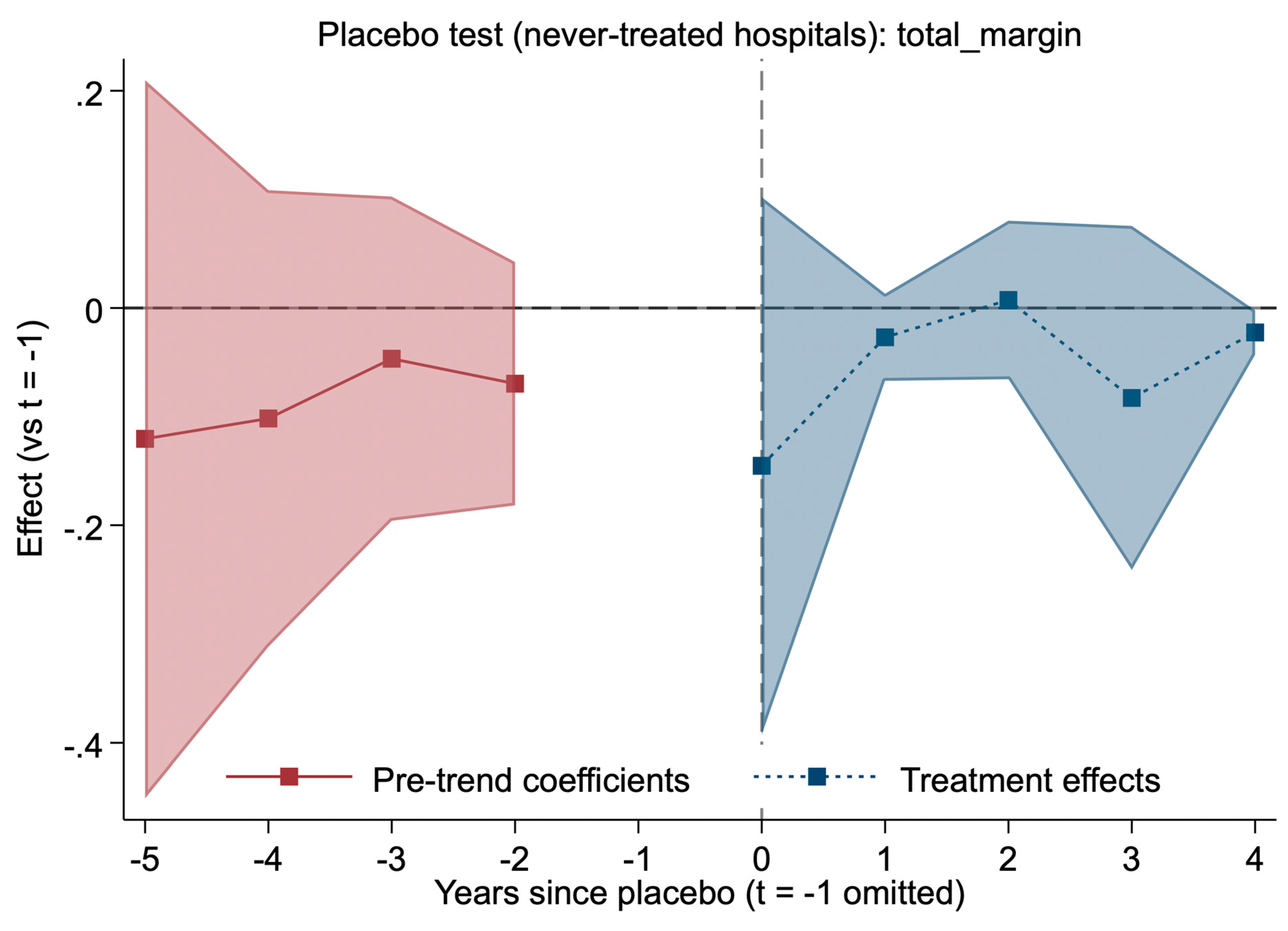 Placebo test (never-treated hospitals): total_margin

Effect (vs t = -1)

.2
0
-.2
-.4

Pre-trend coefficients
Treatment effects

-5
-4
-3
-2
-1
0
1
2
3
4

Years since placebo (t = -1 omitted)